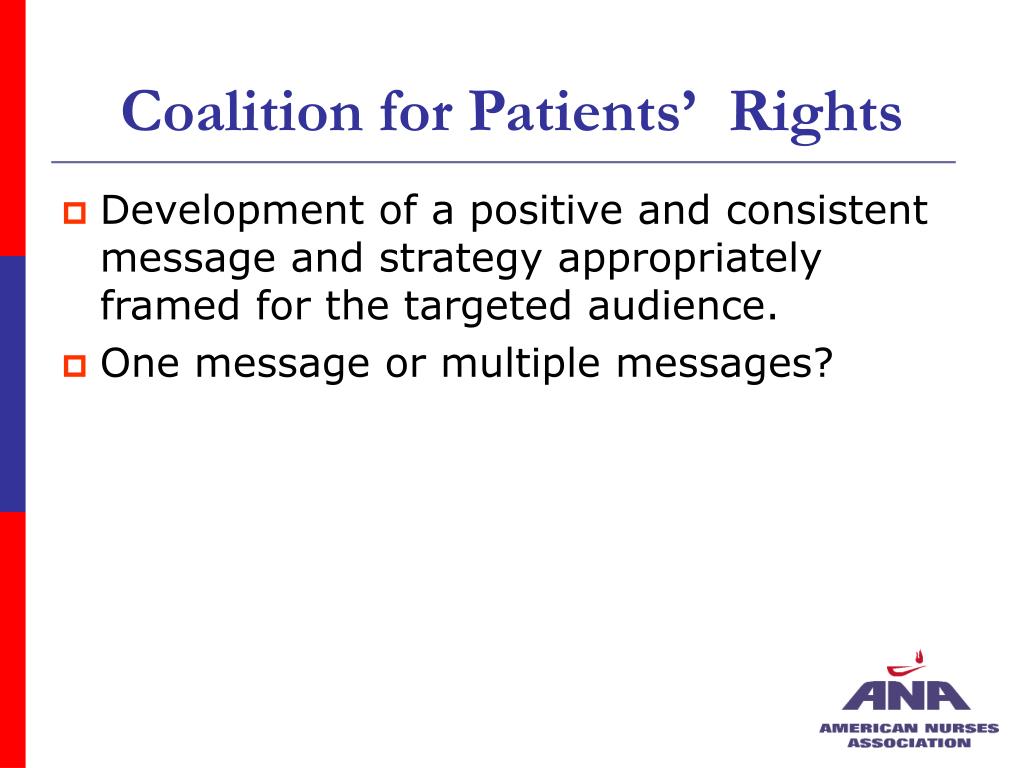 Coalition for Patients' Rights

Development of a positive and consistent message and strategy appropriately framed for the targeted audience.

One message or multiple messages?

ANA
AMERICAN NURSES ASSOCIATION